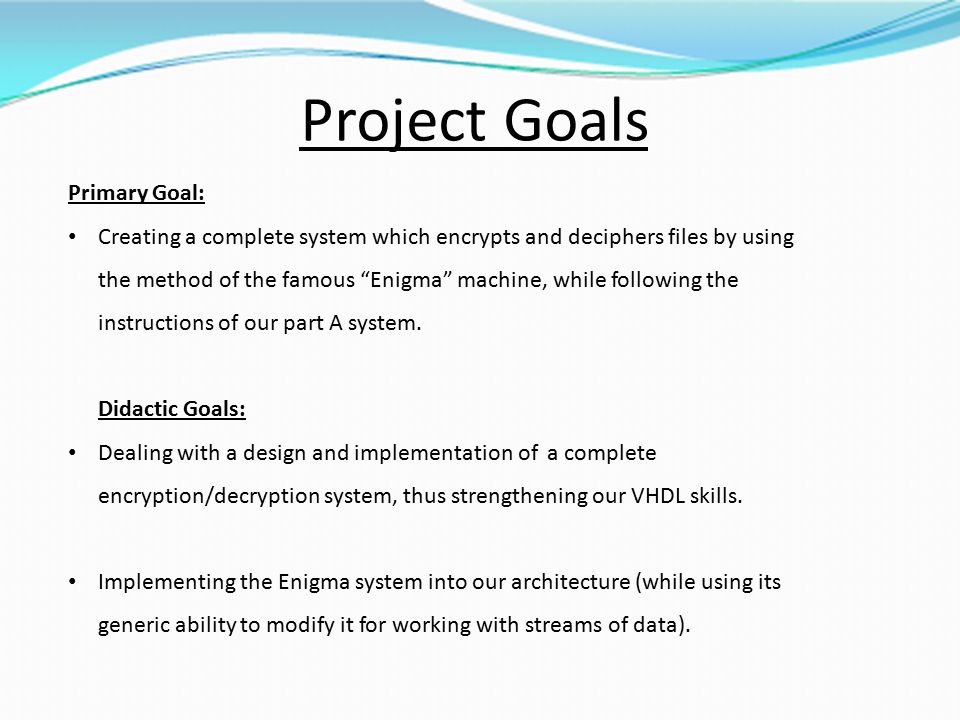 Project Goals

Primary Goal:

• Creating a complete system which encrypts and deciphers files by using the method of the famous “Enigma” machine, while following the instructions of our part A system.

Didactic Goals:

• Dealing with a design and implementation of a complete encryption/decryption system, thus strengthening our VHDL skills.

• Implementing the Enigma system into our architecture (while using its generic ability to modify it for working with streams of data).